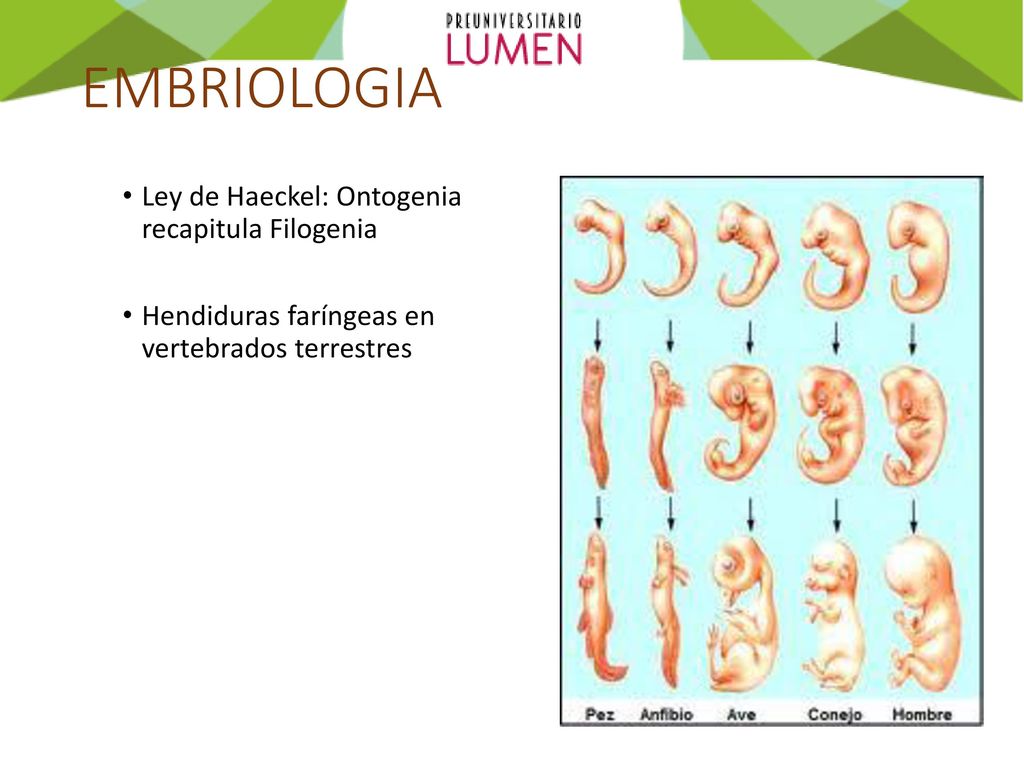 PREUNIVERSITARIO
LUMEN

EMBRIOLOGIA

• Ley de Haeckel: Ontogenia recapitula Filogenia

• Hendiduras faríngeas en vertebrados terrestres

Pez Anfibio Ave Conejo Hombre